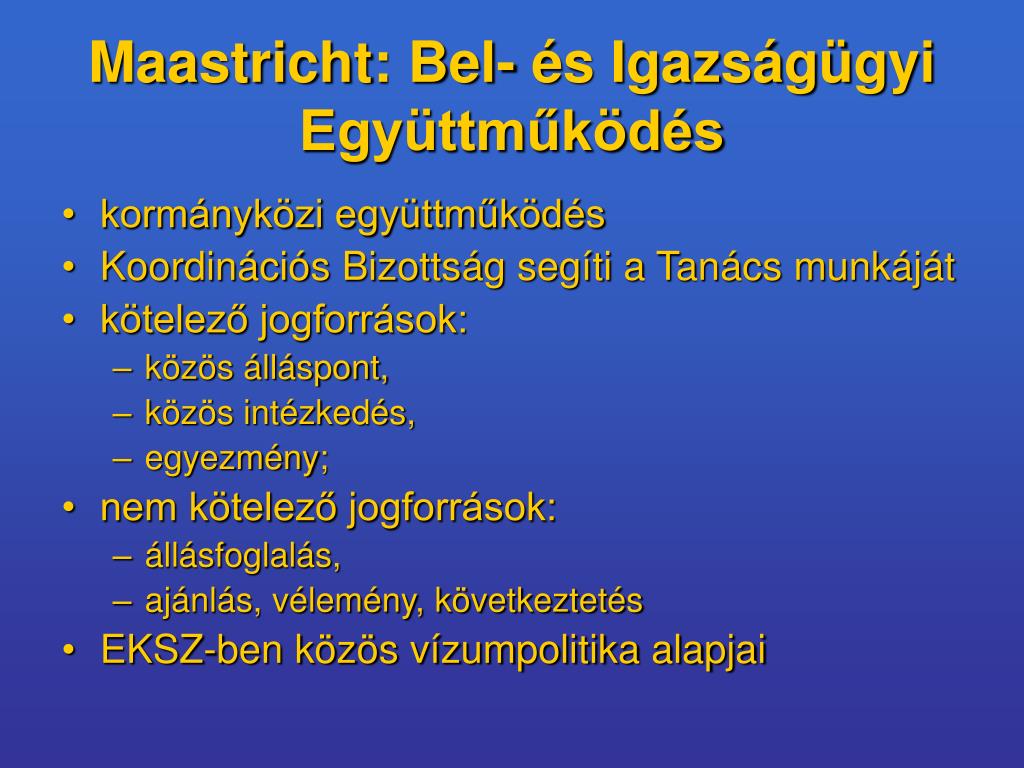 Maastricht: Bel- és Igazságügyi Együttműködés

• kormányközi együttműködés
• Koordinációs Bizottság segíti a Tanács munkáját
• kötelező jogforrások:
– közös álláspont,
– közös intézkedés,
– egyezmény;
• nem kötelező jogforrások:
– állásfoglalás,
– ajánlás, vélemény, következtetés
• EKSZ-ben közös vízumpolitika alapjai